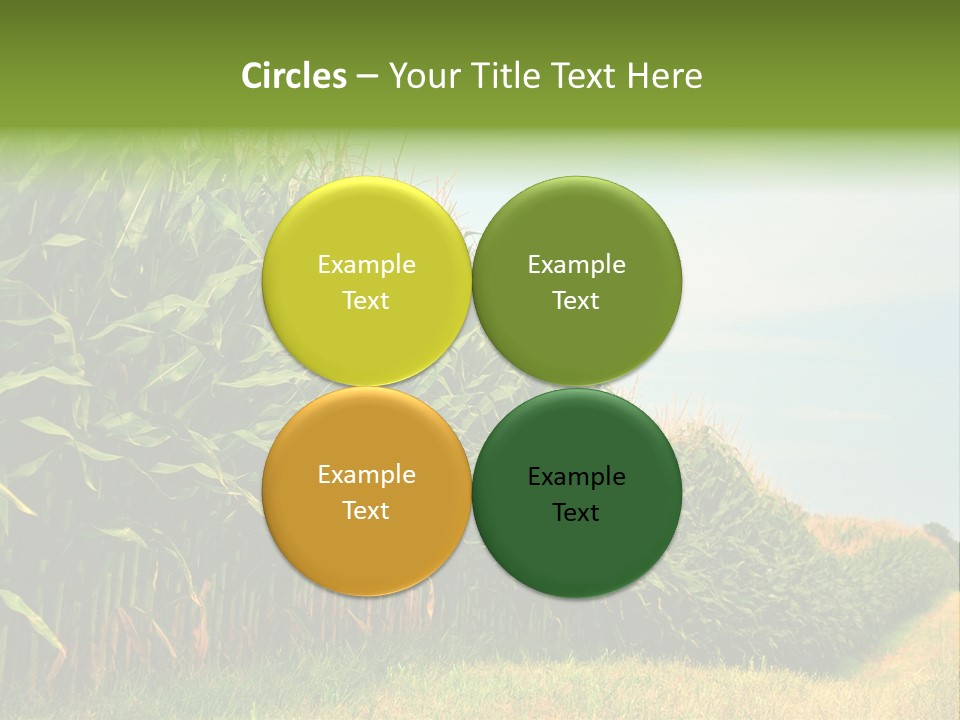 Circles – Your Title Text Here

Example Text

Example Text

Example Text

Example Text